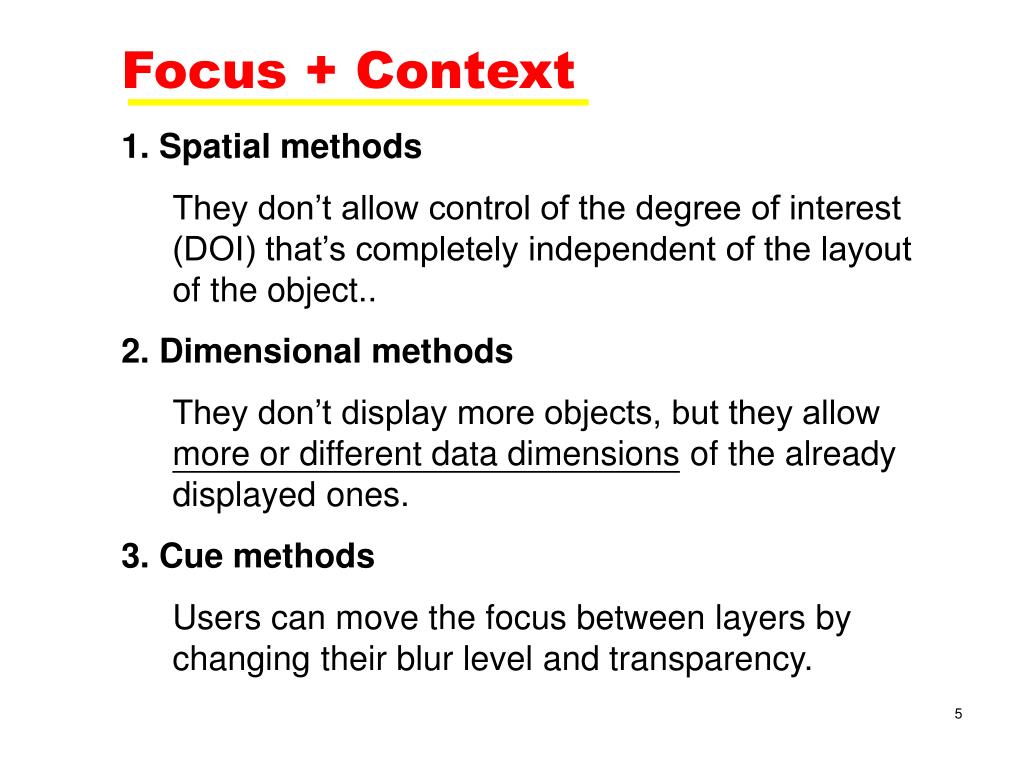 Focus + Context

1. Spatial methods

They don’t allow control of the degree of interest (DOI) that’s completely independent of the layout of the object..

2. Dimensional methods

They don’t display more objects, but they allow more or different data dimensions of the already displayed ones.

3. Cue methods

Users can move the focus between layers by changing their blur level and transparency.

5